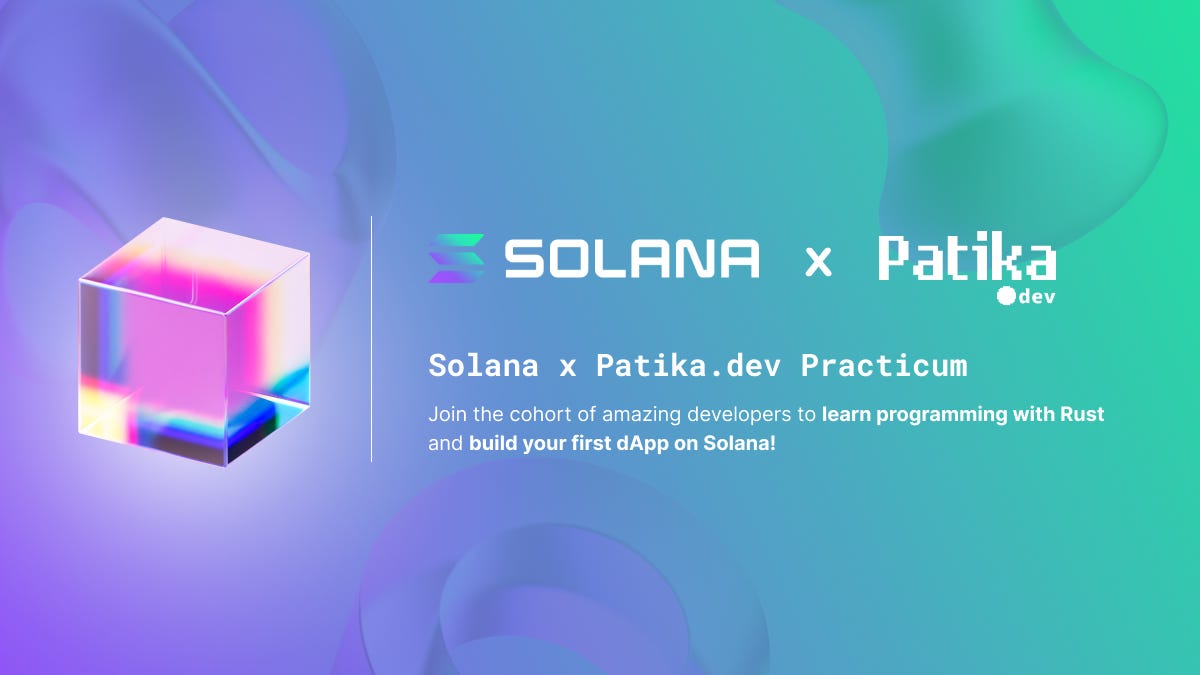 SOLANA x Patika
dev

Solana x Patika.dev Practicum

Join the cohort of amazing developers to learn programming with Rust and build your first dApp on Solana!